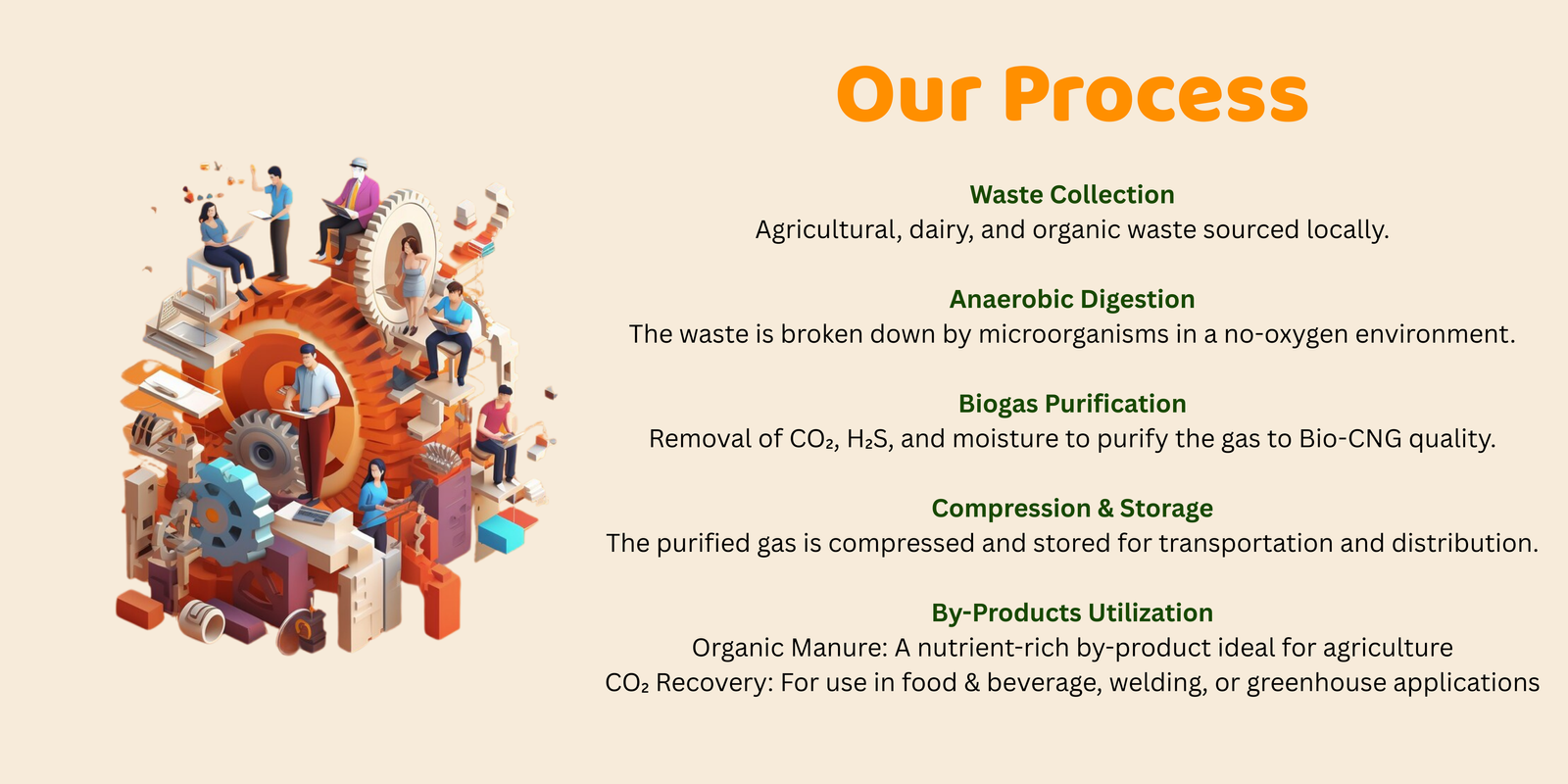 Our Process

Waste Collection
Agricultural, dairy, and organic waste sourced locally.

Anaerobic Digestion
The waste is broken down by microorganisms in a no-oxygen environment.

Biogas Purification
Removal of $CO_2$, $H_2S$, and moisture to purify the gas to Bio-CNG quality.

Compression & Storage
The purified gas is compressed and stored for transportation and distribution.

By-Products Utilization
Organic Manure: A nutrient-rich by-product ideal for agriculture
$CO_2$ Recovery: For use in food & beverage, welding, or greenhouse applications